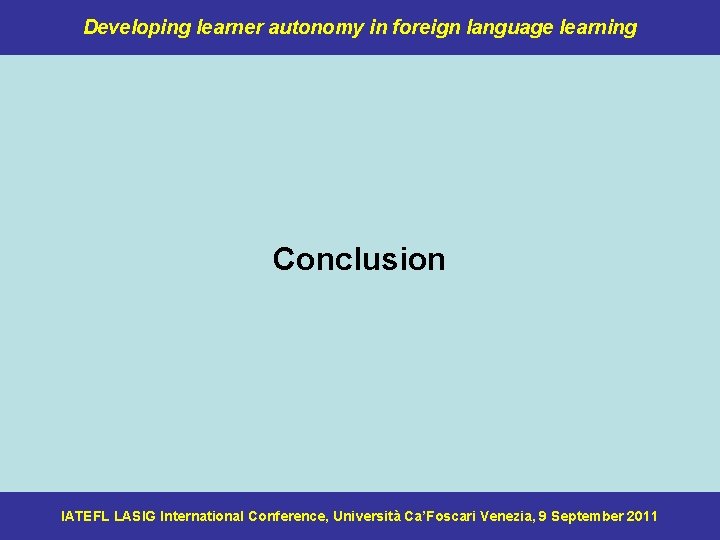 Developing learner autonomy in foreign language learning

Conclusion

IATEFL LASIG International Conference, Università Ca'Foscari Venezia, 9 September 2011